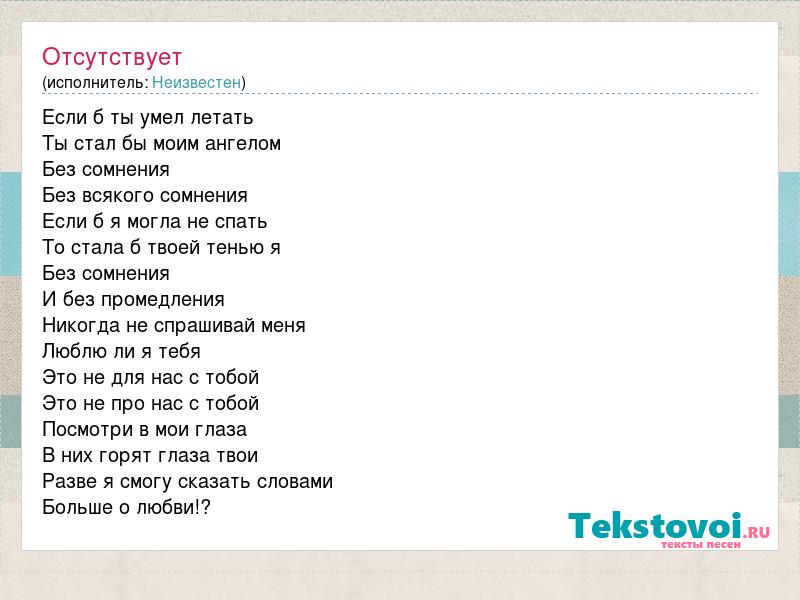 Отсутствует
(исполнитель: Неизвестен)

Если б ты умел летать
Ты стал бы моим ангелом
Без сомнения
Без всякого сомнения
Если б я могла не спать
То стала б твоей тенью я
Без сомнения
И без промедления
Никогда не спрашивай меня
Люблю ли я тебя
Это не для нас с тобой
Это не про нас с тобой
Посмотри в мои глаза
В них горят глаза твои
Разве я смогу сказать словами
Больше о любви!?

Tekstovoi.RU
тексты песен